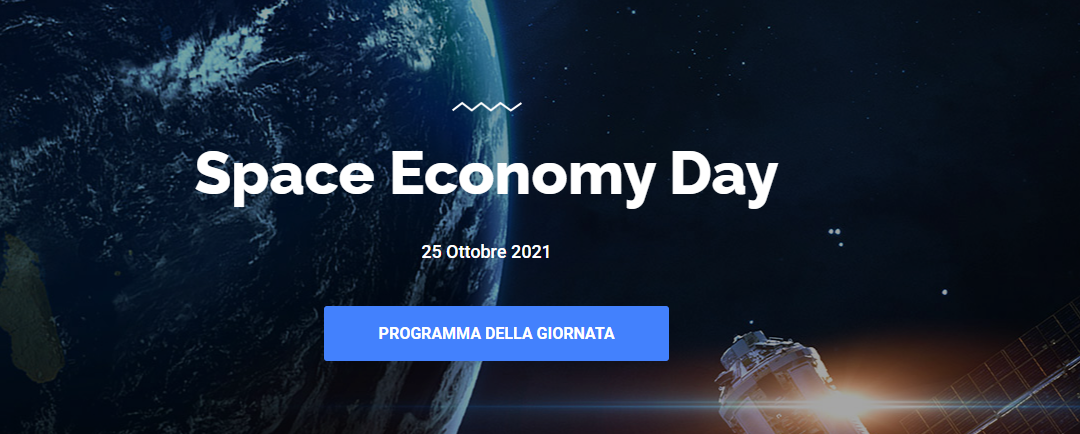 Space Economy Day

25 Ottobre 2021

PROGRAMMA DELLA GIORNATA